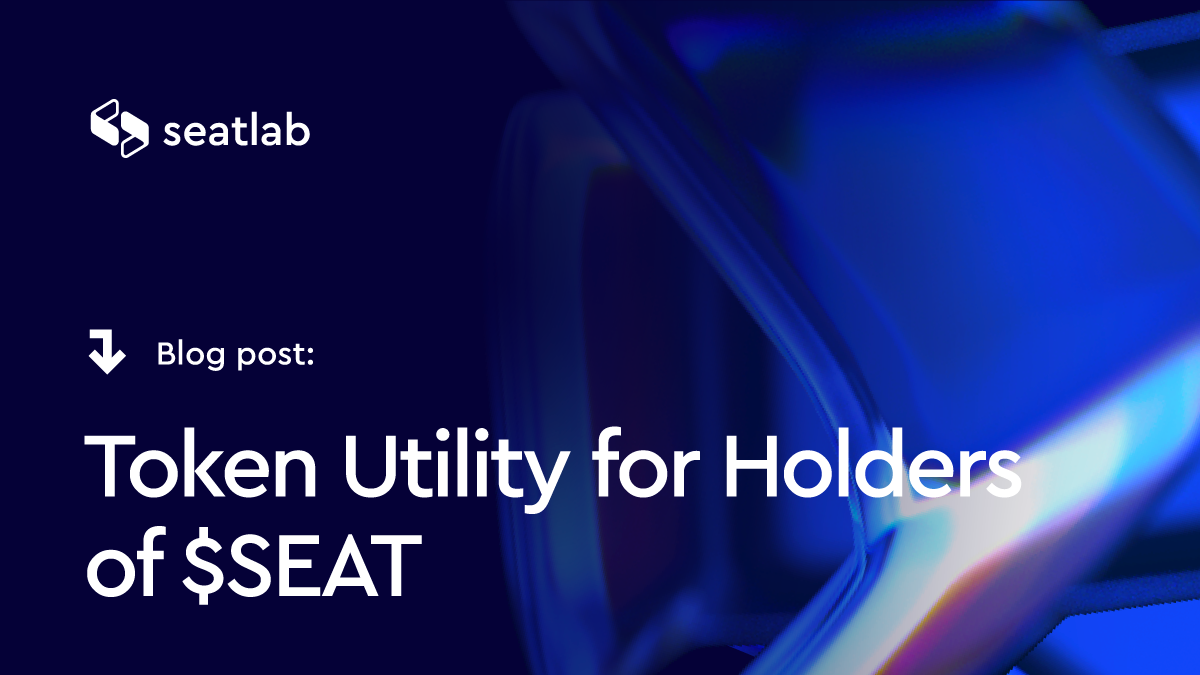 seatlab

Blog post:

Token Utility for Holders of \$SEAT